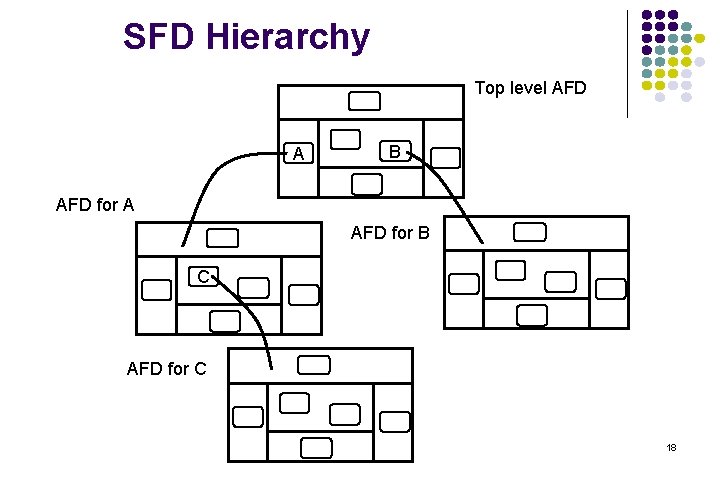 SFD Hierarchy

Top level AFD

A

B

AFD for A

AFD for B

C

AFD for C

18